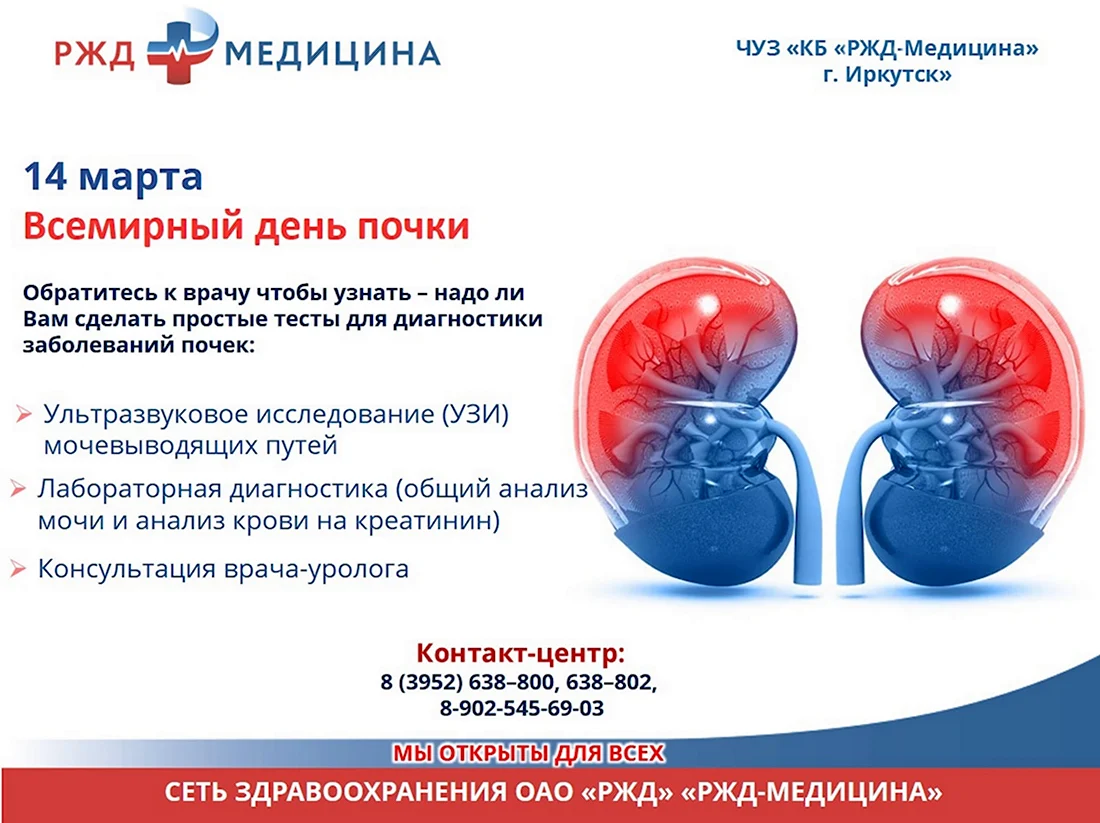 РЖД МЕДИЦИНА

ЧУЗ «КБ «РЖД-Медицина» г. Иркутск»

14 марта
Всемирный день почки

Обратитесь к врачу чтобы узнать – надо ли Вам сделать простые тесты для диагностики заболеваний почек:

➢ Ультразвуковое исследование (УЗИ) мочевыводящих путей
➢ Лабораторная диагностика (общий анализ мочи и анализ крови на креатинин)
➢ Консультация врача-уролога

Контакт-центр:
8 (3952) 638–800, 638–802,
8-902-545-69-03

МЫ ОТКРЫТЫ ДЛЯ ВСЕХ
СЕТЬ ЗДРАВООХРАНЕНИЯ ОАО «РЖД» «РЖД-МЕДИЦИНА»